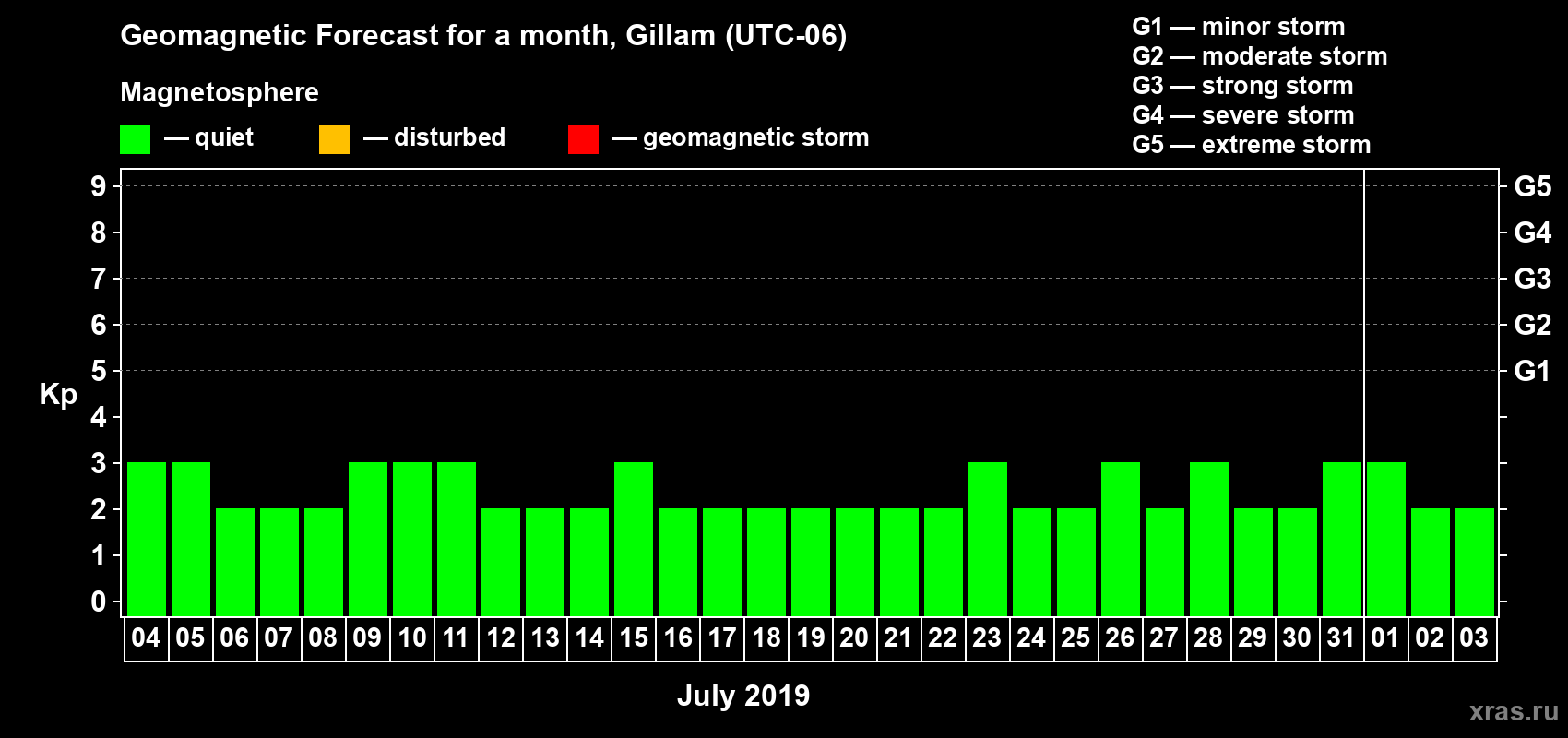 Geomagnetic Forecast for a month, Gillam (UTC-06)

Magnetosphere

— quiet — disturbed — geomagnetic storm

G1 — minor storm
G2 — moderate storm
G3 — strong storm
G4 — severe storm
G5 — extreme storm

Kp

9 8 7 6 5 4 3 2 1 0

G5 G4 G3 G2 G1

04 05 06 07 08 09 10 11 12 13 14 15 16 17 18 19 20 21 22 23 24 25 26 27 28 29 30 31 01 02 03

July 2019

xras.ru